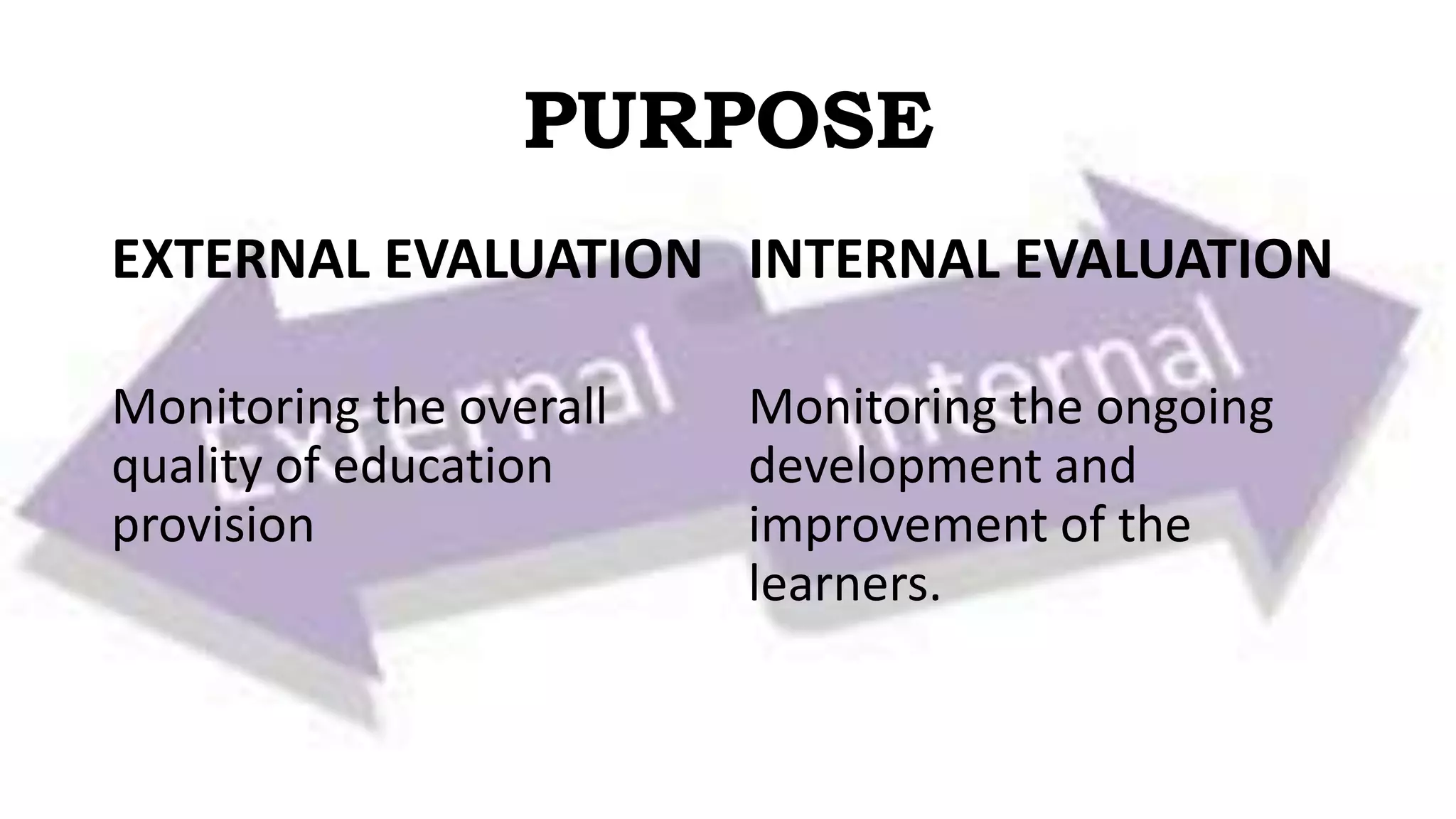 PURPOSE

EXTERNAL EVALUATION

Monitoring the overall quality of education provision

INTERNAL EVALUATION

Monitoring the ongoing development and improvement of the learners.

External

Internal